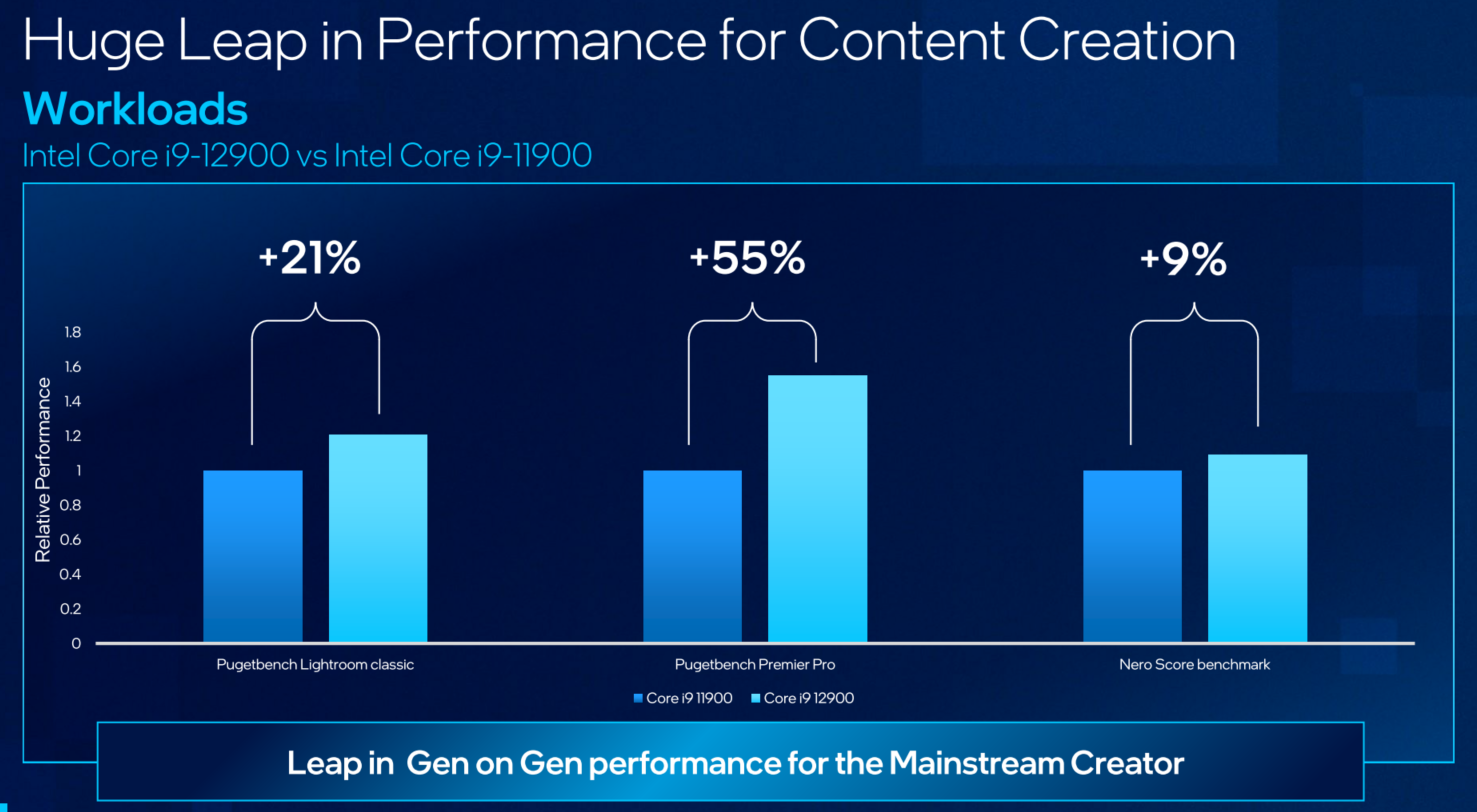 Huge Leap in Performance for Content Creation
Workloads
Intel Core i9-12900 vs Intel Core i9-11900

+21%
+55%
+9%

Relative Performance
1.8
1.6
1.4
1.2
1
0.8
0.6
0.4
0.2
0

Pugetbench Lightroom classic
Pugetbench Premier Pro
Nero Score benchmark

Core i9 11900
Core i9 12900

Leap in Gen on Gen performance for the Mainstream Creator